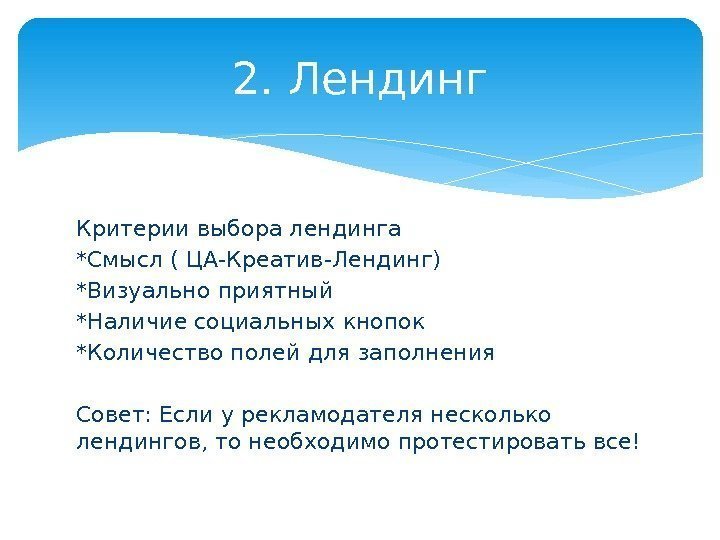 2. Лендинг

Критерии выбора лендинга
*Смысл ( ЦА-Креатив-Лендинг)
*Визуально приятный
*Наличие социальных кнопок
*Количество полей для заполнения

Совет: Если у рекламодателя несколько лендингов, то необходимо протестировать все!